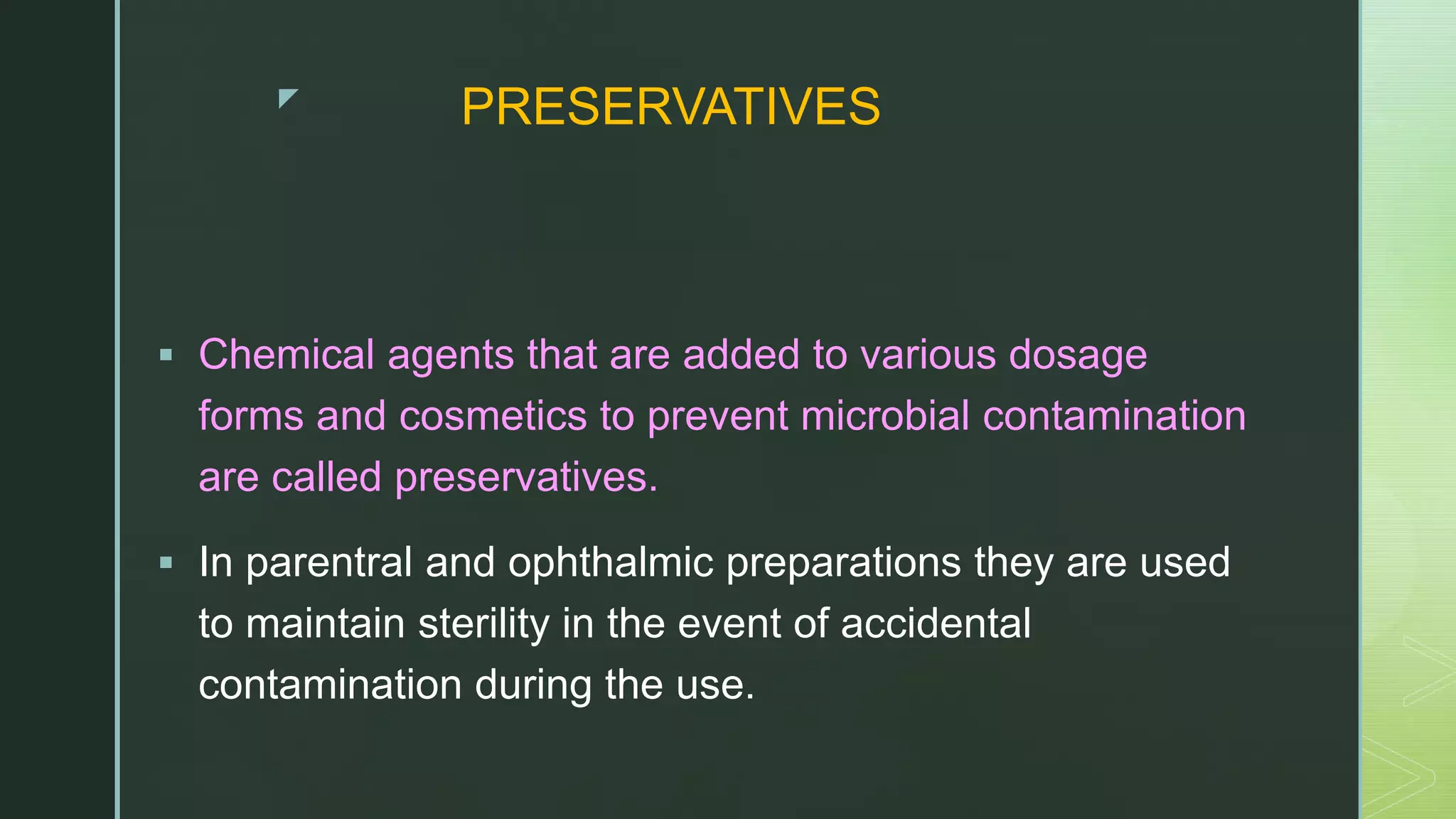 PRESERVATIVES

▪ Chemical agents that are added to various dosage forms and cosmetics to prevent microbial contamination are called preservatives.

▪ In parentral and ophthalmic preparations they are used to maintain sterility in the event of accidental contamination during the use.